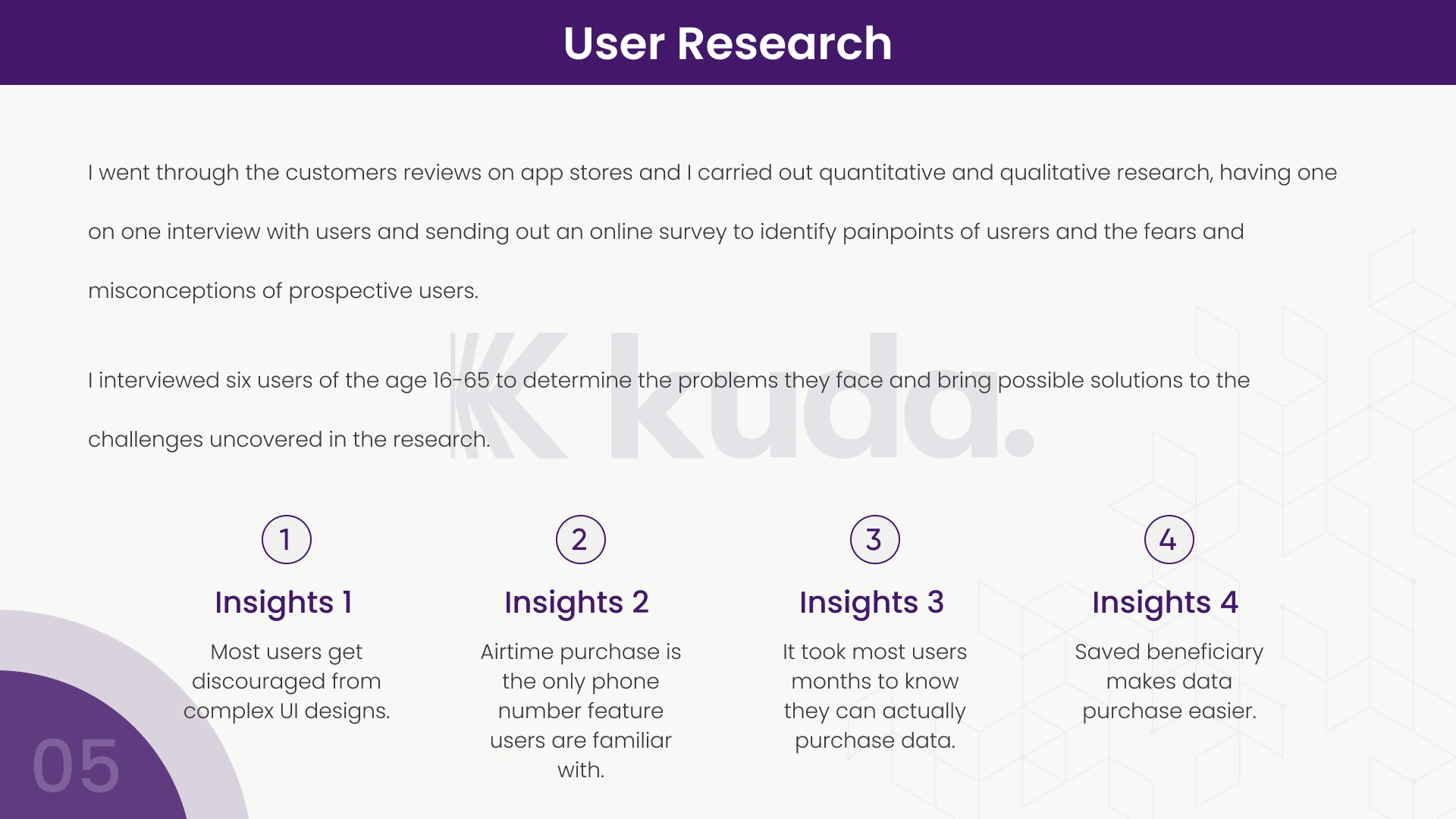 User Research

I went through the customers reviews on app stores and I carried out quantitative and qualitative research, having one on one interview with users and sending out an online survey to identify painpoints of usrers and the fears and misconceptions of prospective users.

I interviewed six users of the age 16-65 to determine the problems they face and bring possible solutions to the challenges uncovered in the research.

kuda.

1

Insights 1

Most users get discouraged from complex UI designs.

2

Insights 2

Airtime purchase is the only phone number feature users are familiar with.

3

Insights 3

It took most users months to know they can actually purchase data.

4

Insights 4

Saved beneficiary makes data purchase easier.

05